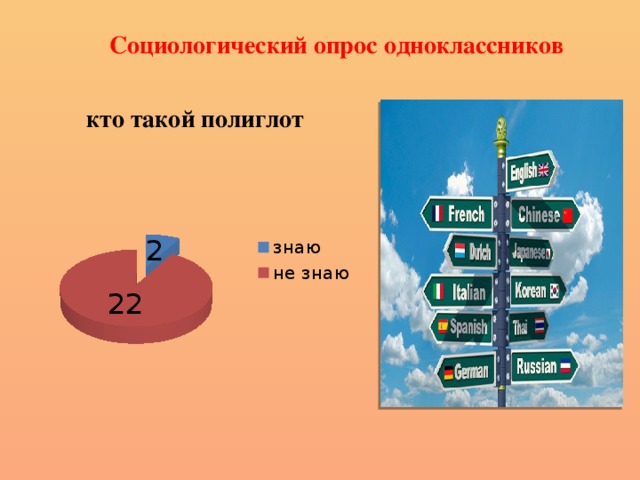 Социологический опрос одноклассников

кто такой полиглот

2

22

знаю

не знаю

English

French

Chinese

Dutch

Japanese

Italian

Korean

Spanish

Thai

German

Russian